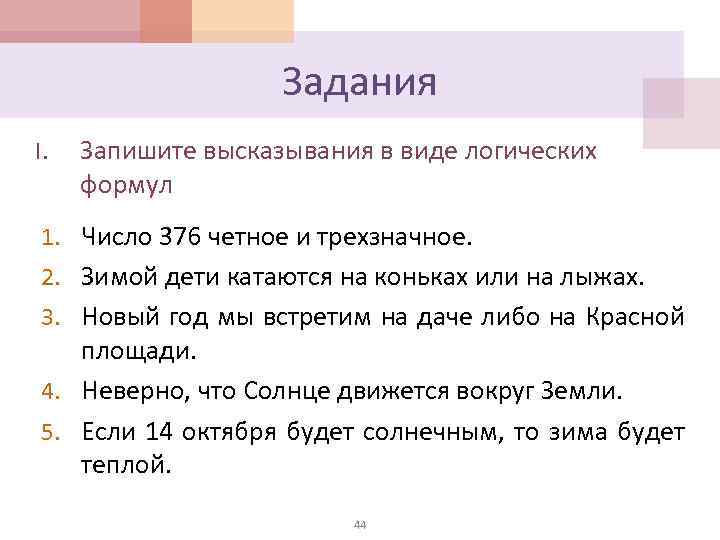 Задания

I. Запишите высказывания в виде логических формул

1. Число 376 четное и трехзначное.
2. Зимой дети катаются на коньках или на лыжах.
3. Новый год мы встретим на даче либо на Красной площади.
4. Неверно, что Солнце движется вокруг Земли.
5. Если 14 октября будет солнечным, то зима будет теплой.

44